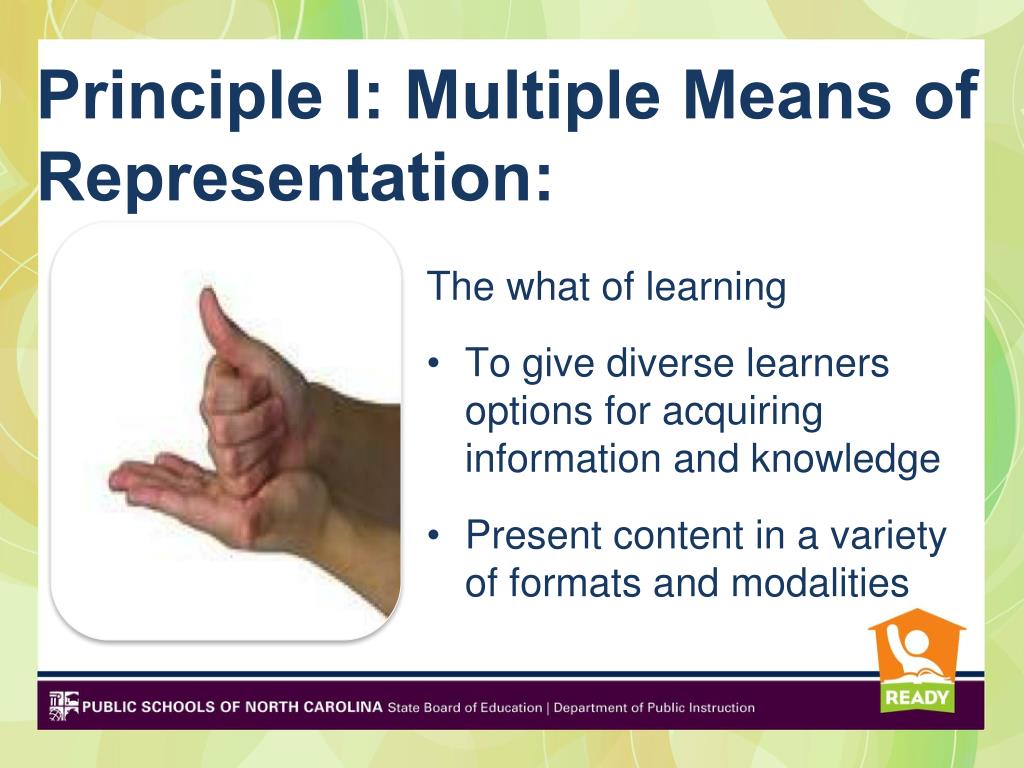 Principle I: Multiple Means of Representation:

The what of learning

• To give diverse learners options for acquiring information and knowledge

• Present content in a variety of formats and modalities

READY

PUBLIC SCHOOLS OF NORTH CAROLINA State Board of Education | Department of Public Instruction